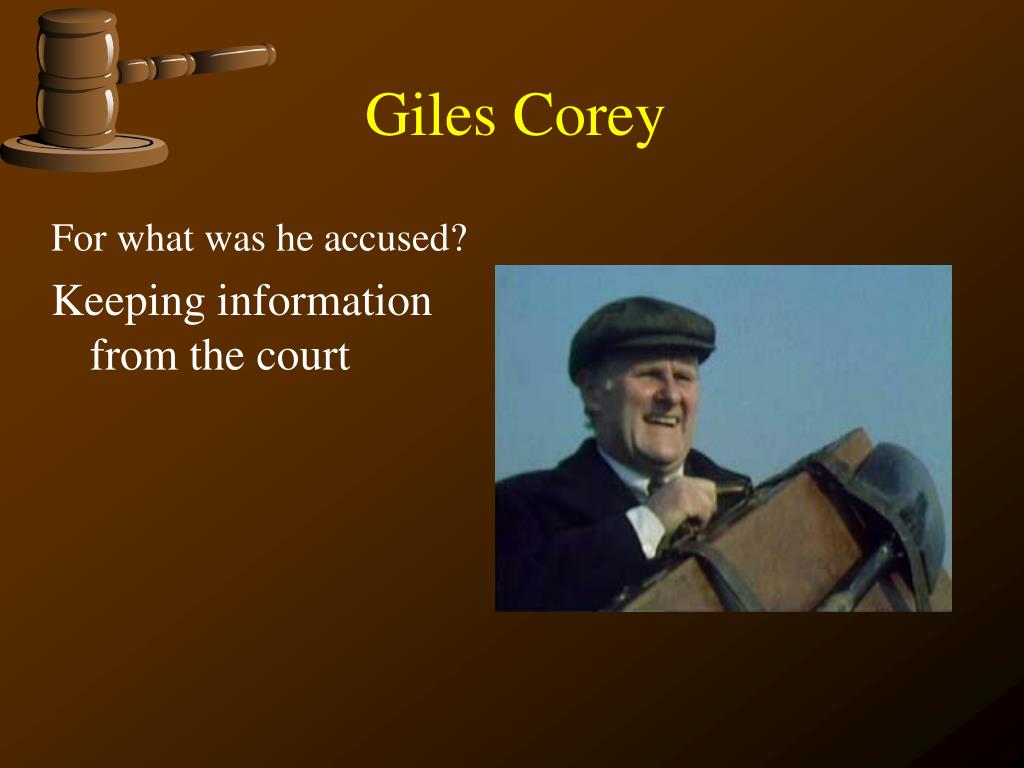 Giles Corey

For what was he accused?

Keeping information from the court